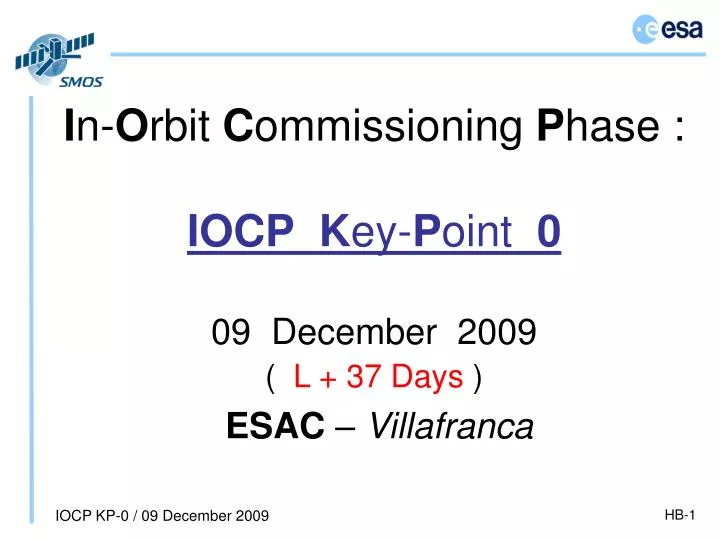 SMOS

esa

In-Orbit Commissioning Phase :

IOCP Key-Point 0

09 December 2009
( L + 37 Days )
ESAC – Villafranca

IOCP KP-0 / 09 December 2009

HB-1